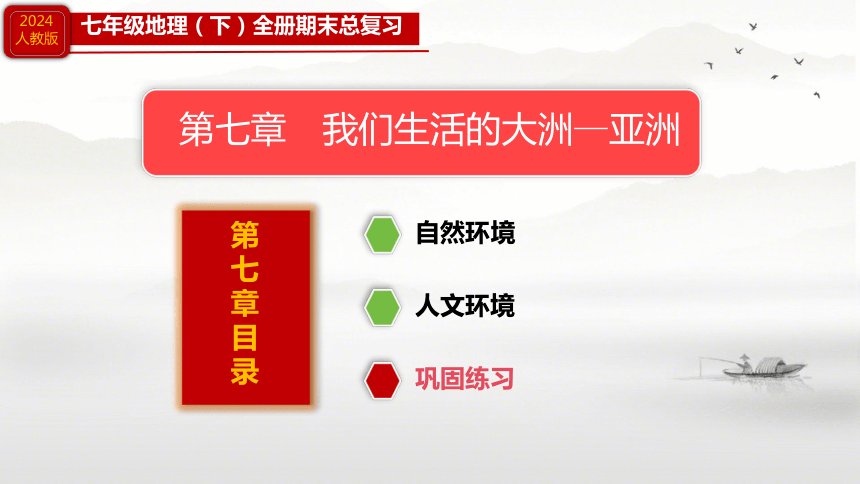 2024 人教版

七年级地理（下）全册期末总复习

第七章 我们生活的大洲—亚洲

第七章目录

自然环境

人文环境

巩固练习